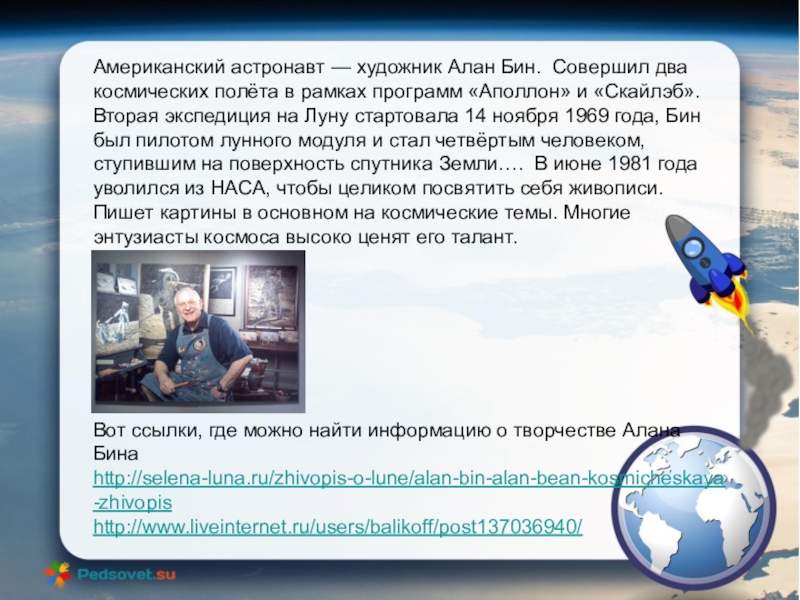 Американский астронавт — художник Алан Бин. Совершил два космических полёта в рамках программ «Аполлон» и «Скайлэб». Вторая экспедиция на Луну стартовала 14 ноября 1969 года, Бин был пилотом лунного модуля и стал четвёртым человеком, ступившим на поверхность спутника Земли…. В июне 1981 года уволился из НАСА, чтобы целиком посвятить себя живописи. Пишет картины в основном на космические темы. Многие энтузиасты космоса высоко ценят его талант.

Вот ссылки, где можно найти информацию о творчестве Алана Бина
http://selena-luna.ru/zhivopis-o-lune/alan-bin-alan-bean-kosmicheskaya-zhivopis
http://www.liveinternet.ru/users/balikoff/post137036940/

Pedsovet.su